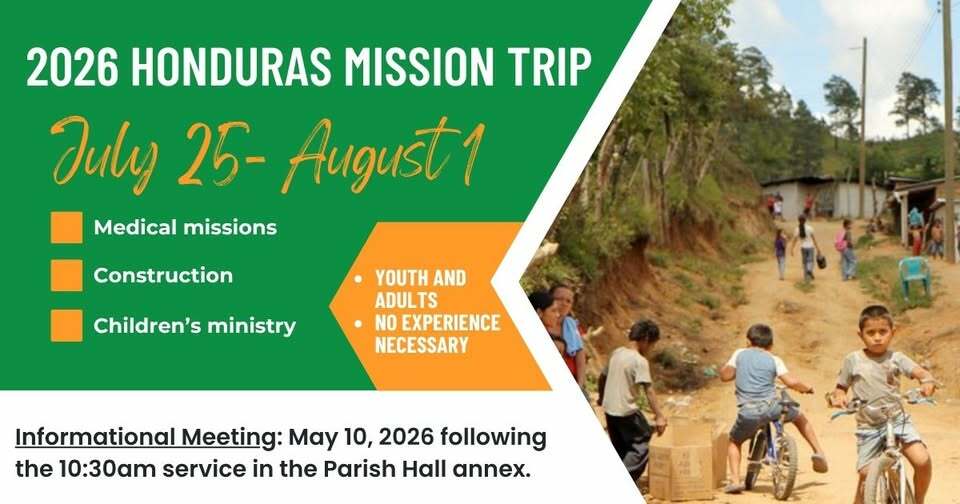 2026 HONDURAS MISSION TRIP

July 25- August 1

Medical missions

Construction

Children's ministry

• YOUTH AND ADULTS
• NO EXPERIENCE NECESSARY

Informational Meeting: May 10, 2026 following the 10:30am service in the Parish Hall annex.